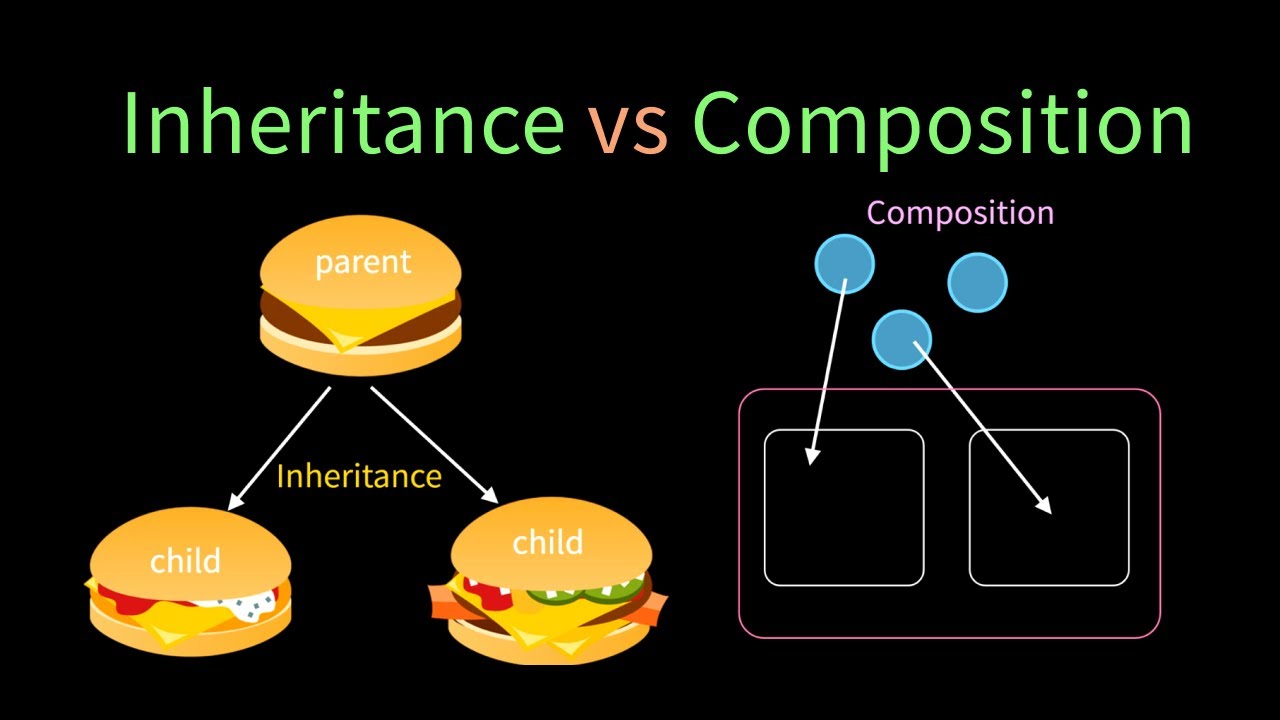 Inheritance vs Composition

parent

Inheritance

child

child

Composition